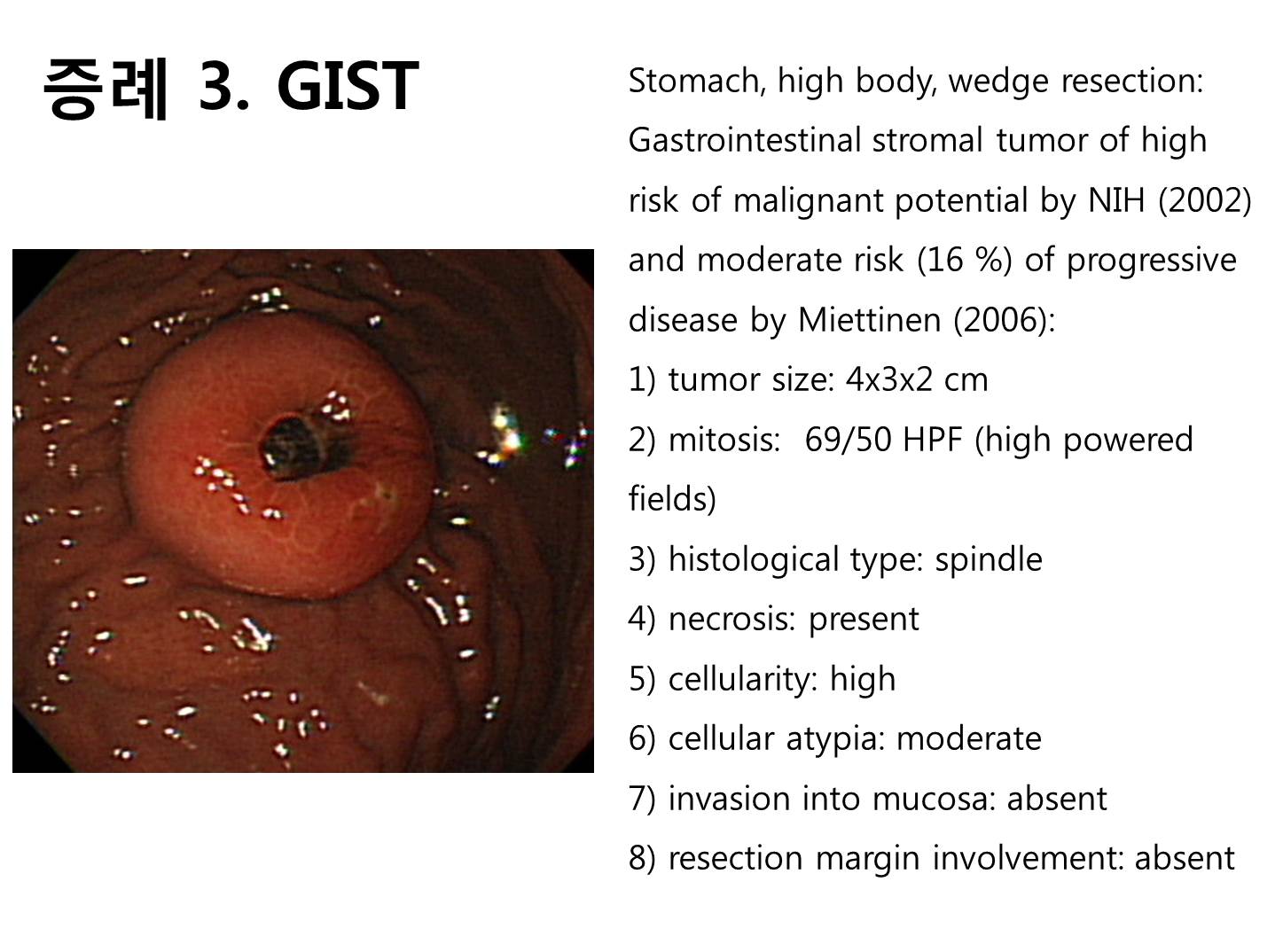 증례 3. GIST

Stomach, high body, wedge resection: Gastrointestinal stromal tumor of high risk of malignant potential by NIH (2002) and moderate risk (16 %) of progressive disease by Miettinen (2006):
1) tumor size: 4x3x2 cm
2) mitosis:  69/50 HPF (high powered fields)
3) histological type: spindle
4) necrosis: present
5) cellularity: high
6) cellular atypia: moderate
7) invasion into mucosa: absent
8) resection margin involvement: absent